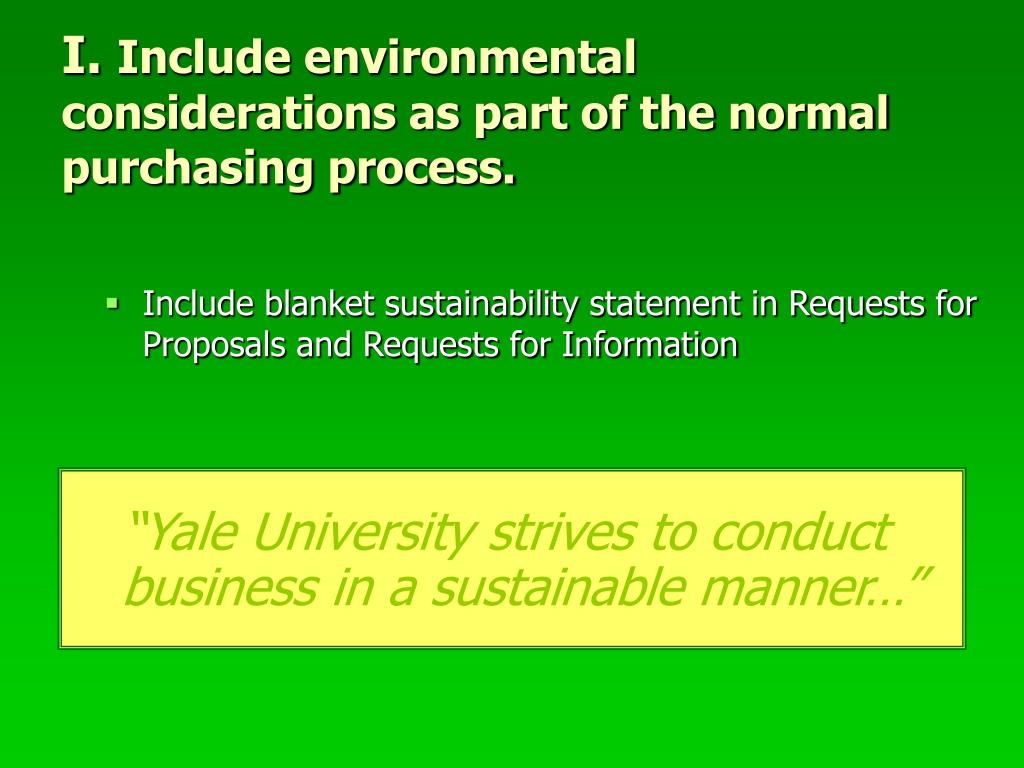 I. Include environmental considerations as part of the normal purchasing process.

▪ Include blanket sustainability statement in Requests for Proposals and Requests for Information

"Yale University strives to conduct business in a sustainable manner…"